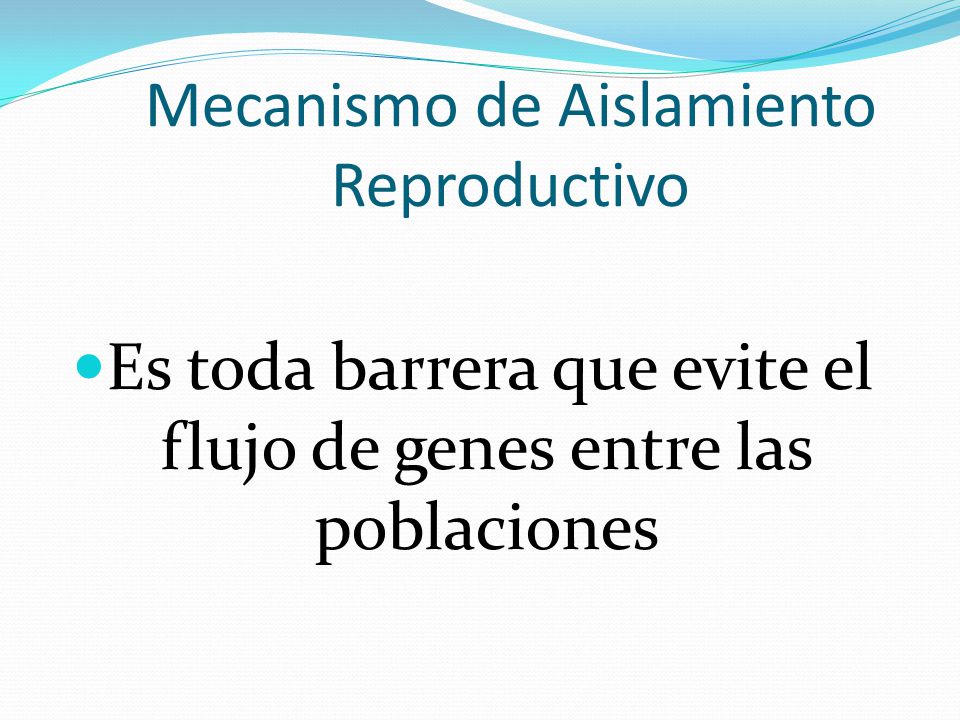 Mecanismo de Aislamiento Reproductivo

Es toda barrera que evite el flujo de genes entre las poblaciones